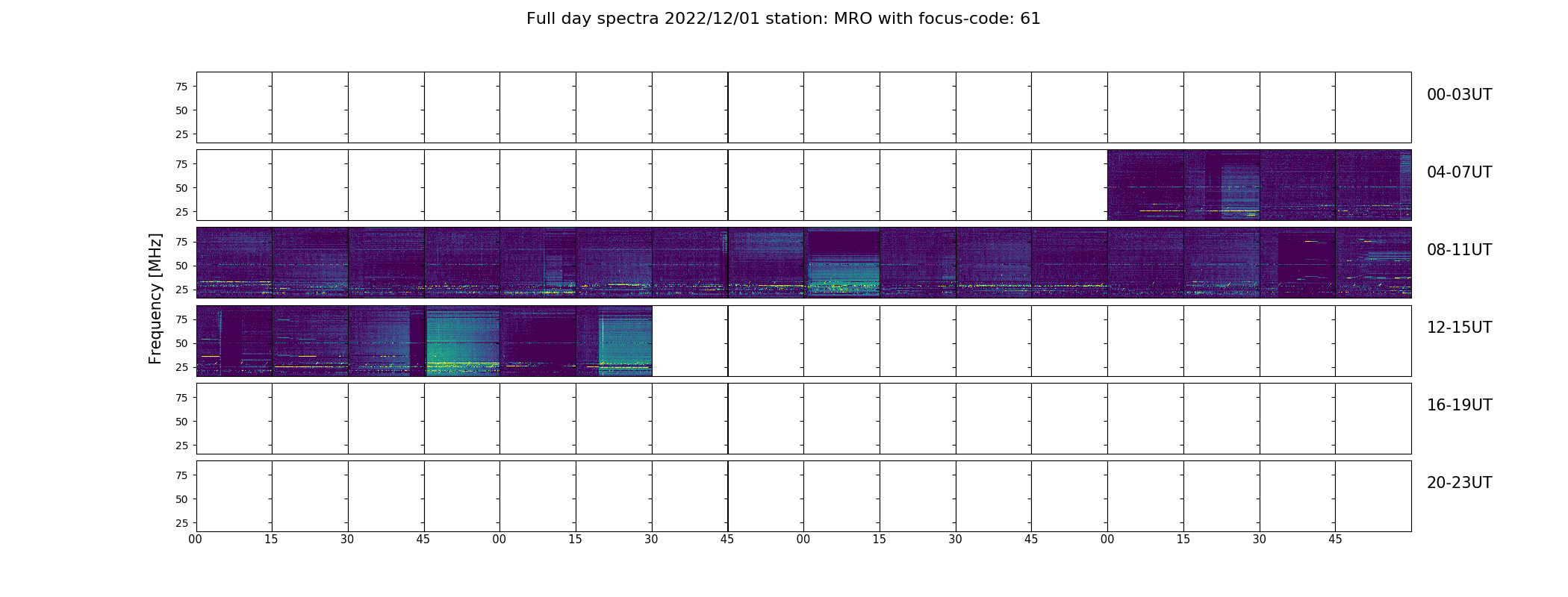 Full day spectra 2022/12/01 station: MRO with focus-code: 61

Frequency [MHz]

75
50
25
00-03UT

75
50
25
04-07UT

75
50
25
08-11UT

75
50
25
12-15UT

75
50
25
16-19UT

75
50
25
20-23UT

00 15 30 45 00 15 30 45 00 15 30 45 00 15 30 45